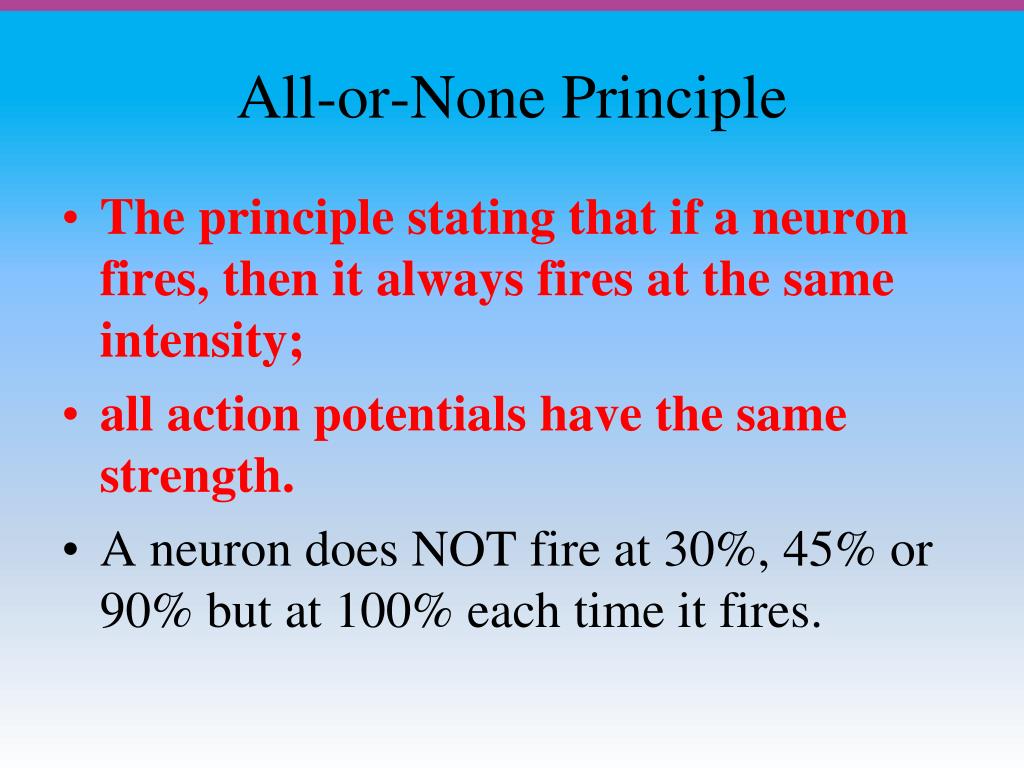 All-or-None Principle

• The principle stating that if a neuron fires, then it always fires at the same intensity;

• all action potentials have the same strength.

• A neuron does NOT fire at 30%, 45% or 90% but at 100% each time it fires.